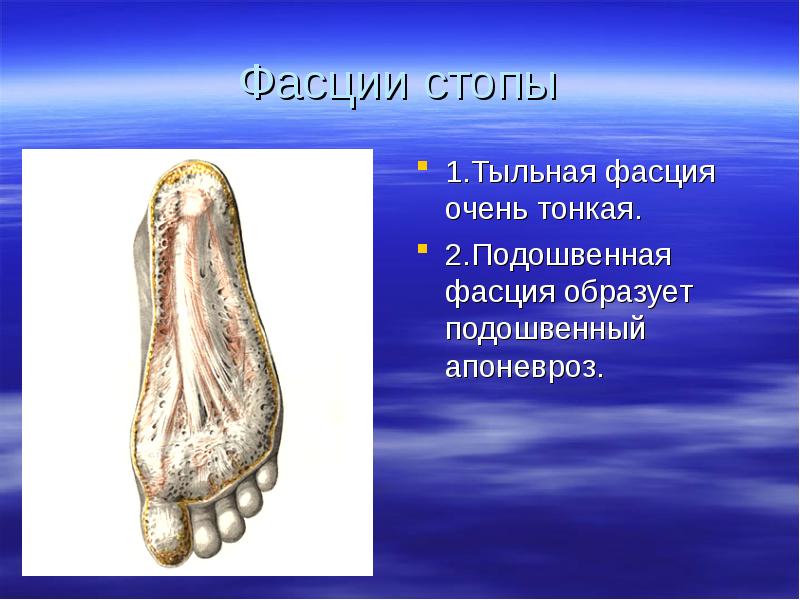 Фасции стопы

• 1.Тыльная фасция очень тонкая.
• 2.Подошвенная фасция образует подошвенный апоневроз.